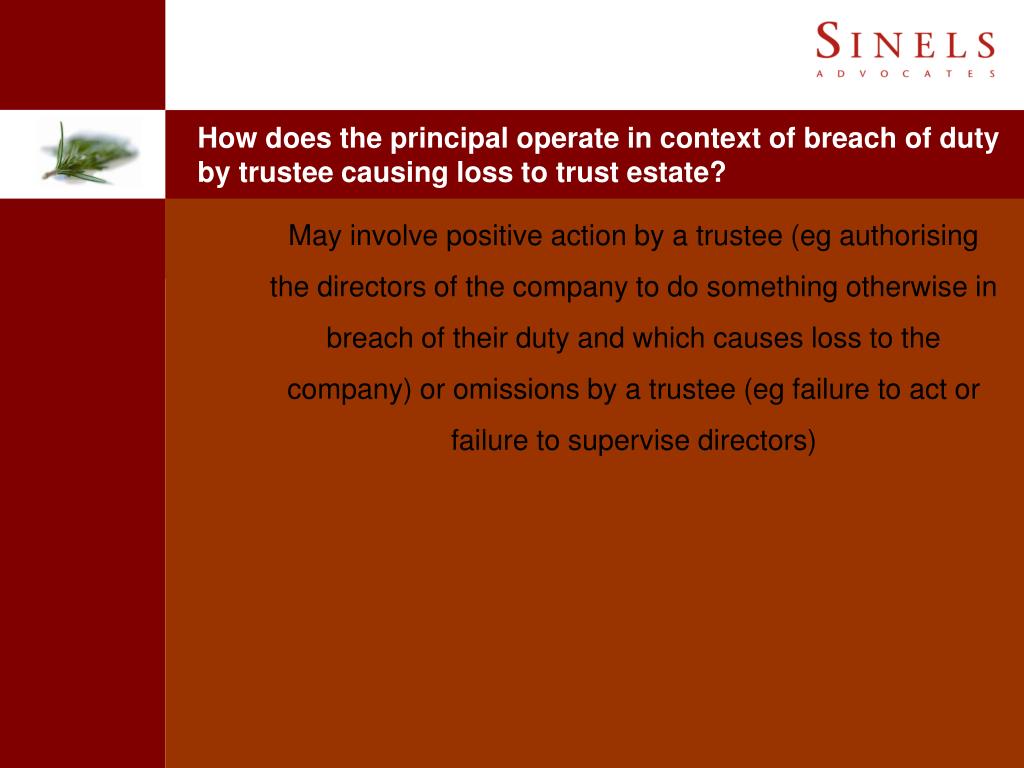 SINELS
ADVOCATES

How does the principal operate in context of breach of duty by trustee causing loss to trust estate?

May involve positive action by a trustee (eg authorising the directors of the company to do something otherwise in breach of their duty and which causes loss to the company) or omissions by a trustee (eg failure to act or failure to supervise directors)